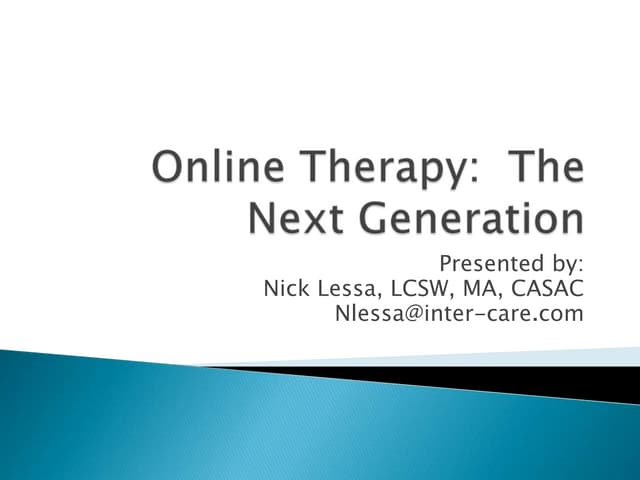 Online Therapy: The Next Generation

Presented by:
Nick Lessa, LCSW, MA, CASAC
Nlessa@inter-care.com